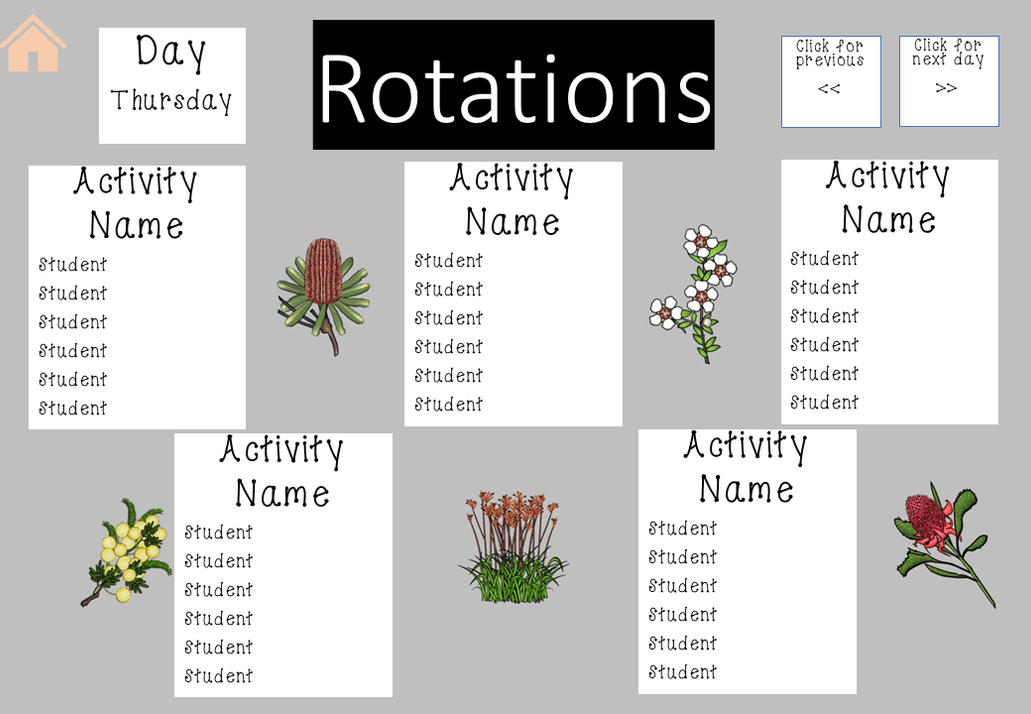 Day
Thursday

Rotations

Click for previous
<<

Click for next day
>>

Activity Name
Student
Student
Student
Student
Student
Student

Activity Name
Student
Student
Student
Student
Student
Student

Activity Name
Student
Student
Student
Student
Student
Student

Activity Name
Student
Student
Student
Student
Student
Student

Activity Name
Student
Student
Student
Student
Student
Student